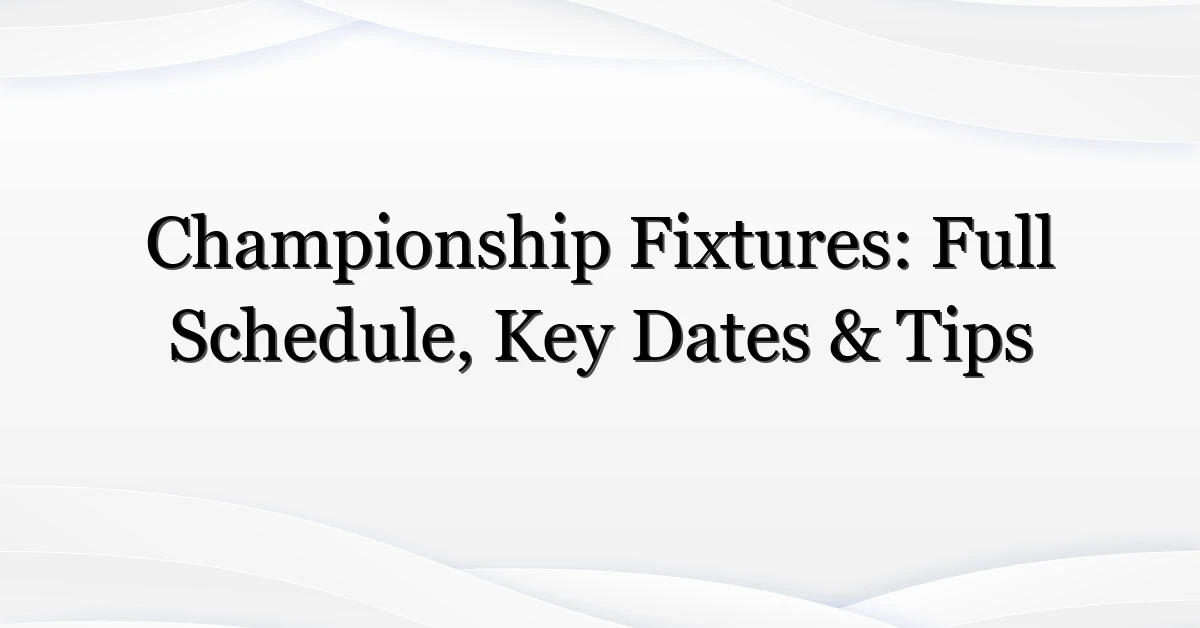 Championship Fixtures: Full Schedule, Key Dates & Tips